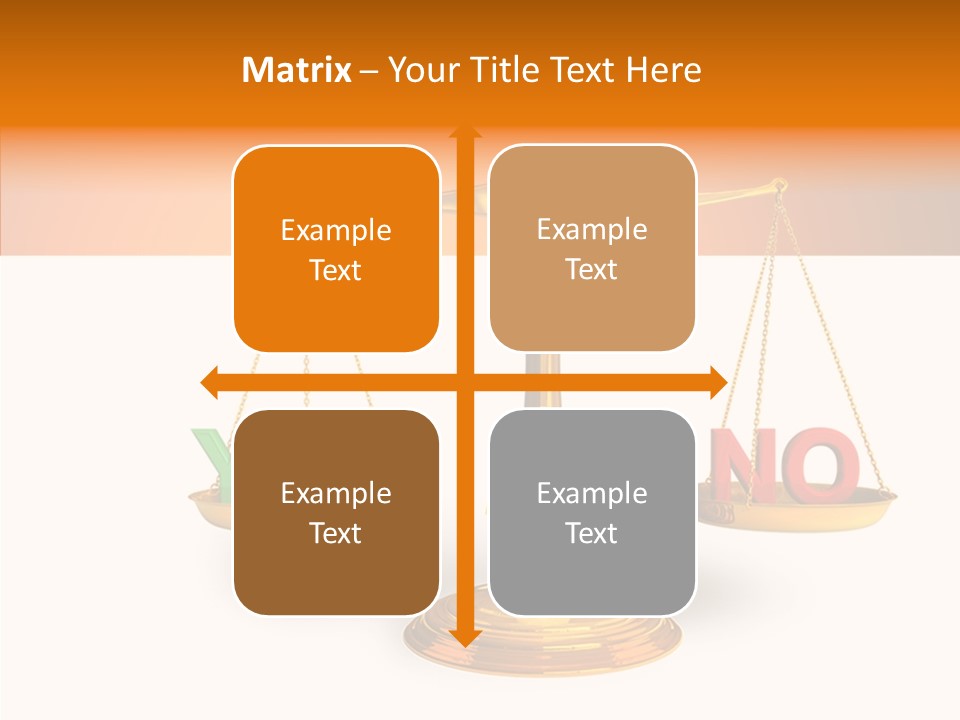 Matrix – Your Title Text Here

Example Text

Example Text

Example Text

Example Text

NO